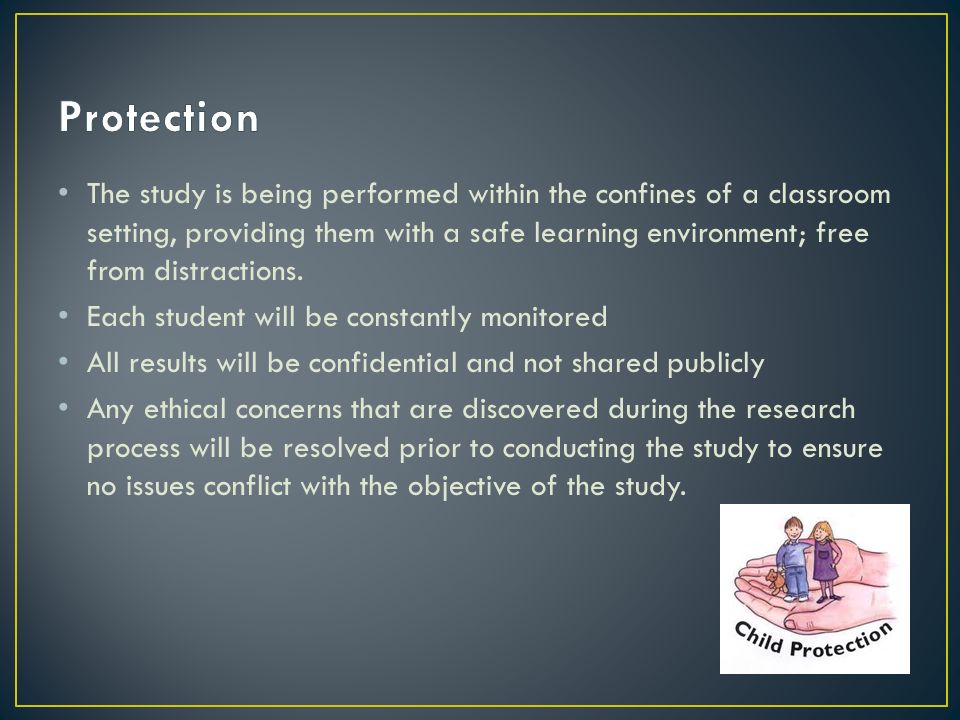 Protection

• The study is being performed within the confines of a classroom setting, providing them with a safe learning environment; free from distractions.
• Each student will be constantly monitored
• All results will be confidential and not shared publicly
• Any ethical concerns that are discovered during the research process will be resolved prior to conducting the study to ensure no issues conflict with the objective of the study.

Child Protection